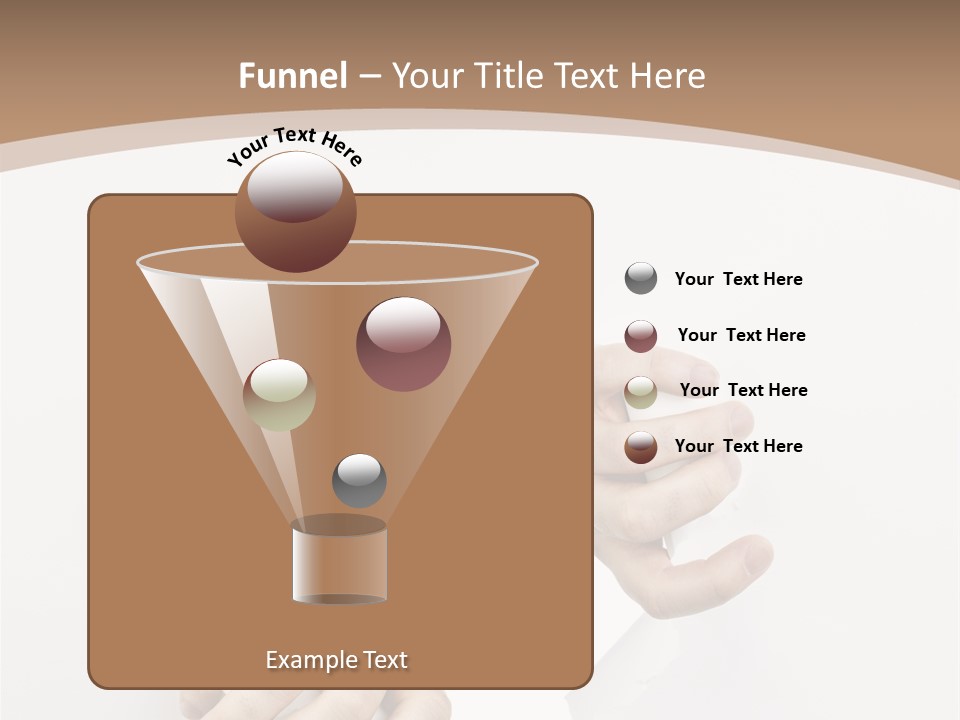 Funnel – Your Title Text Here

Your Text Here

Your Text Here

Your Text Here

Your Text Here

Your Text Here

Example Text